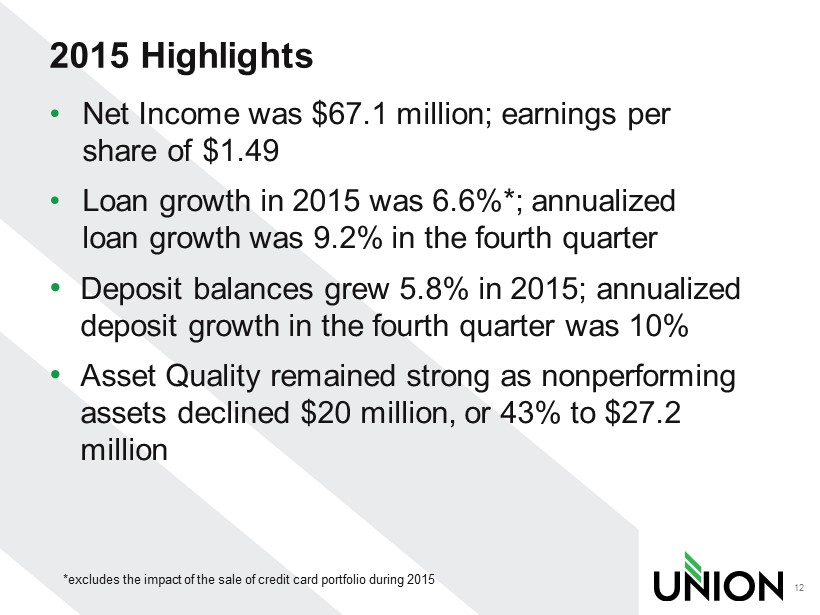 2015 Highlights

• Net Income was \$67.1 million; earnings per share of \$1.49

• Loan growth in 2015 was 6.6%*; annualized loan growth was 9.2% in the fourth quarter

• Deposit balances grew 5.8% in 2015; annualized deposit growth in the fourth quarter was 10%

• Asset Quality remained strong as nonperforming assets declined \$20 million, or 43% to \$27.2 million

*excludes the impact of the sale of credit card portfolio during 2015

UNION

12